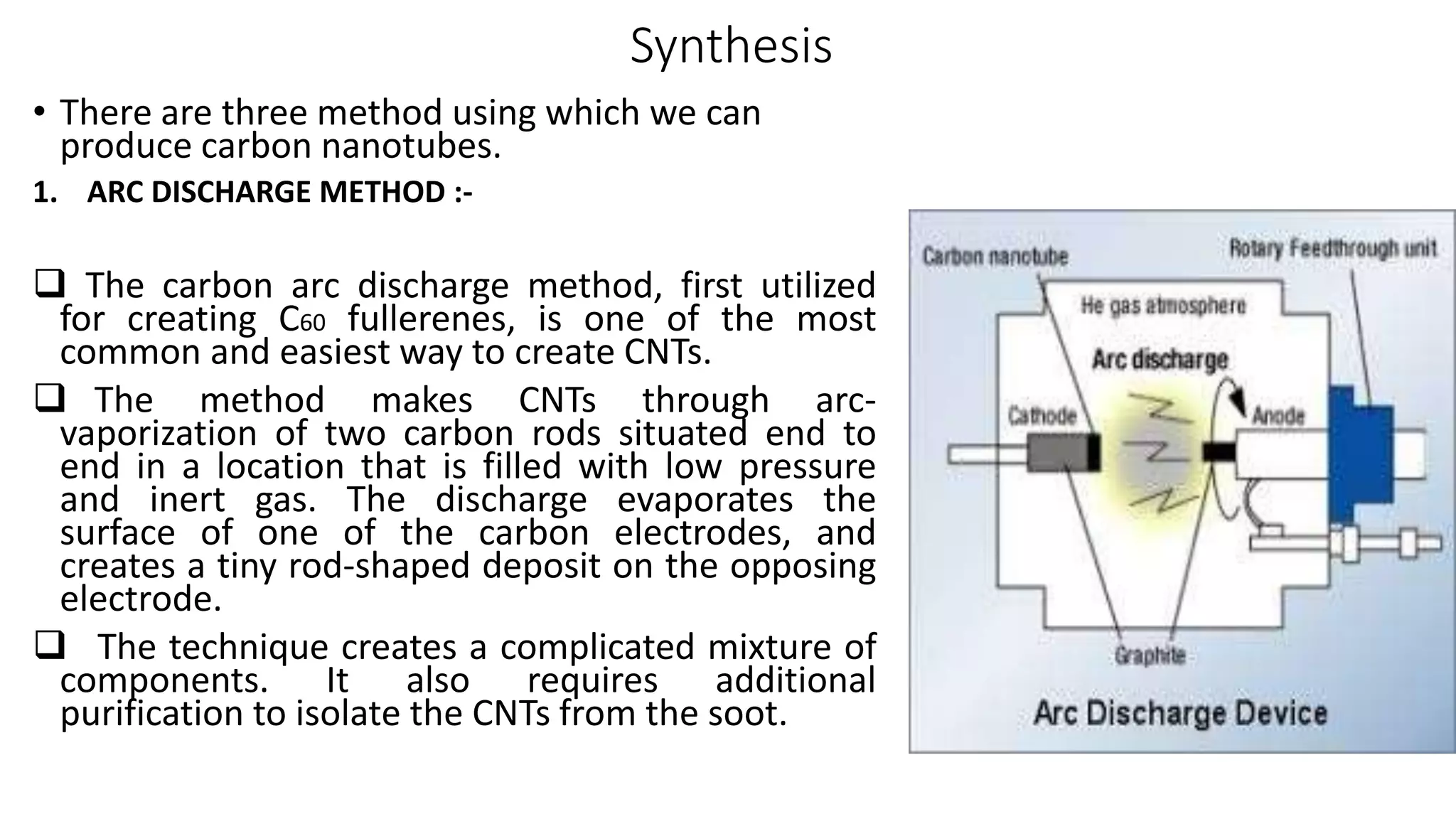 Synthesis

• There are three method using which we can produce carbon nanotubes.

1. ARC DISCHARGE METHOD :-

❑ The carbon arc discharge method, first utilized for creating $C_{60}$ fullerenes, is one of the most common and easiest way to create CNTs.

❑ The method makes CNTs through arc-vaporization of two carbon rods situated end to end in a location that is filled with low pressure and inert gas. The discharge evaporates the surface of one of the carbon electrodes, and creates a tiny rod-shaped deposit on the opposing electrode.

❑ The technique creates a complicated mixture of components. It also requires additional purification to isolate the CNTs from the soot.

Carbon nanotube
Rotary Feedthrough unit
He gas atmosphere
Arc discharge
Cathode
Anode
Graphite
Arc Discharge Device